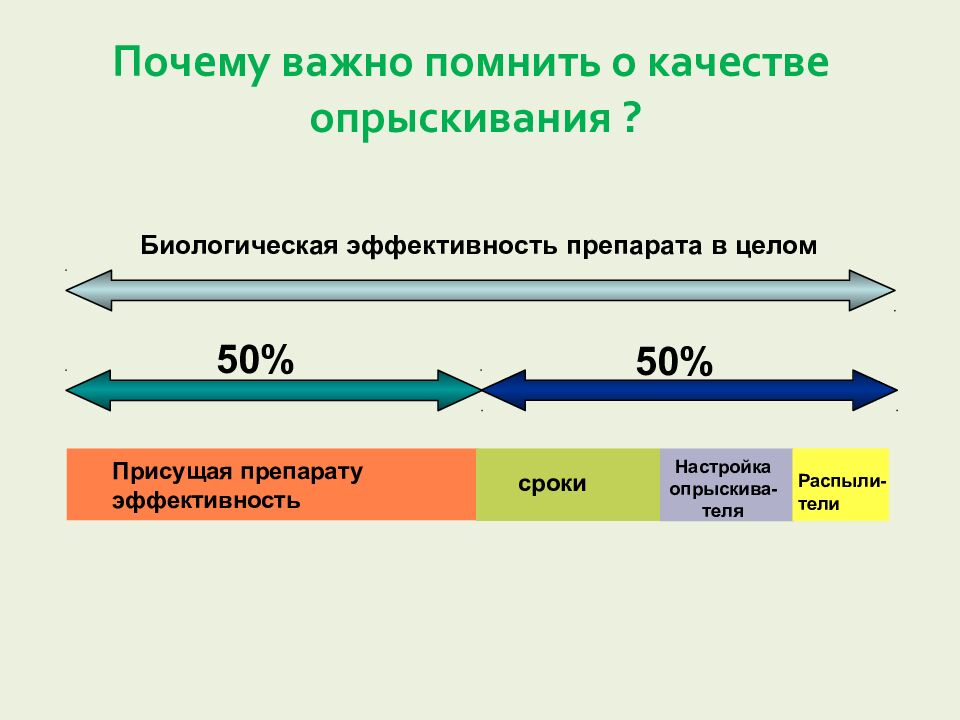 Почему важно помнить о качестве опрыскивания ?

Биологическая эффективность препарата в целом

50%

50%

Присущая препарату эффективность

сроки

Настройка опрыскивателя

Распылители